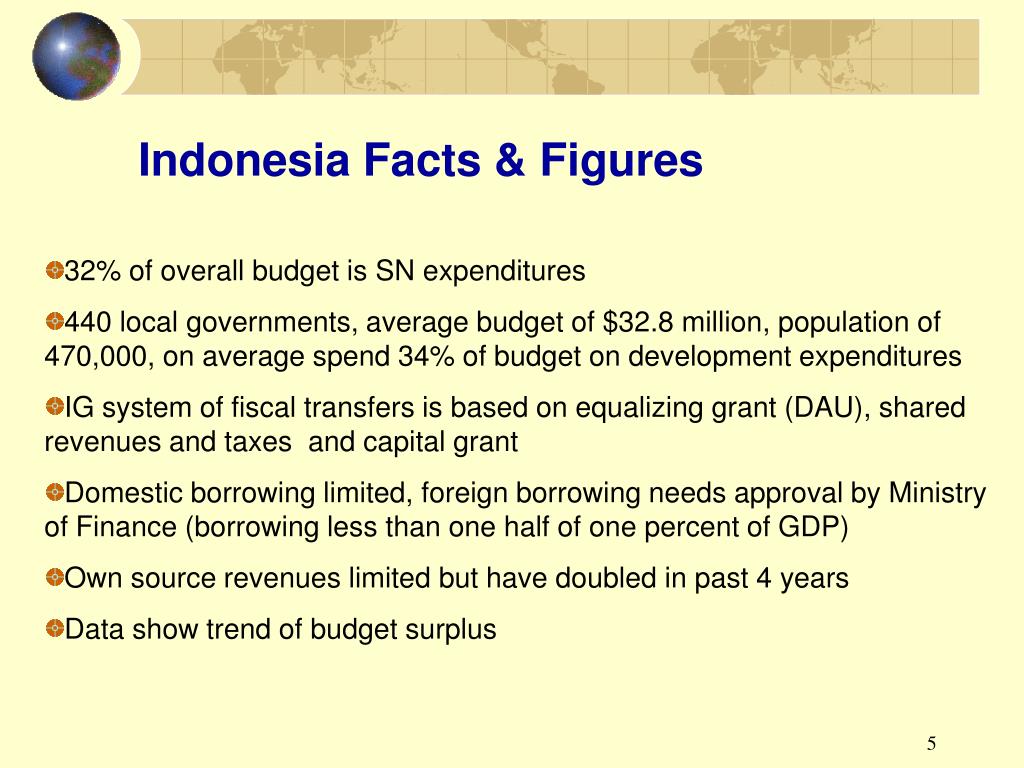 Indonesia Facts & Figures

32% of overall budget is SN expenditures

440 local governments, average budget of \$32.8 million, population of 470,000, on average spend 34% of budget on development expenditures

IG system of fiscal transfers is based on equalizing grant (DAU), shared revenues and taxes and capital grant

Domestic borrowing limited, foreign borrowing needs approval by Ministry of Finance (borrowing less than one half of one percent of GDP)

Own source revenues limited but have doubled in past 4 years

Data show trend of budget surplus

5